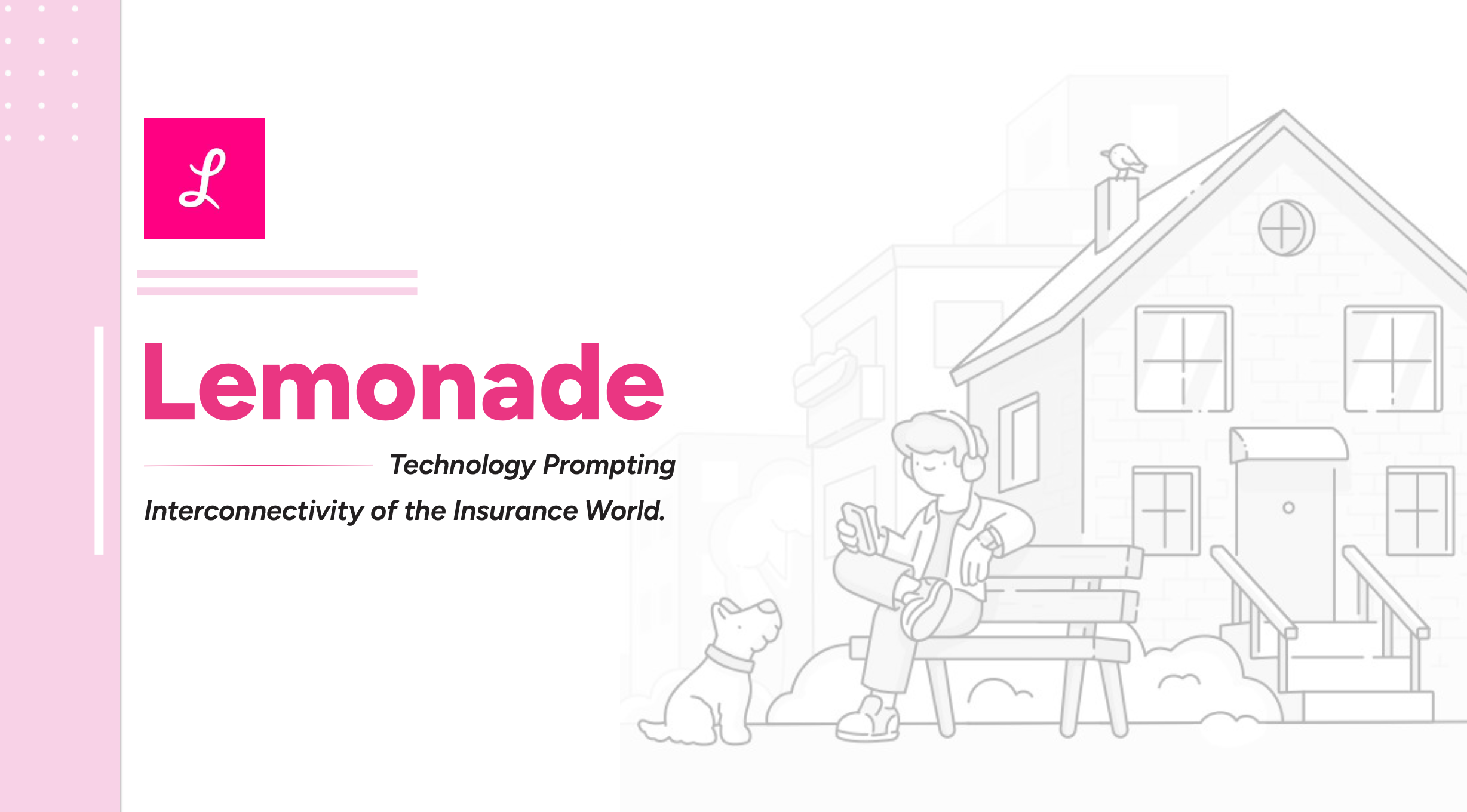 L

Lemonade

Technology Prompting Interconnectivity of the Insurance World.